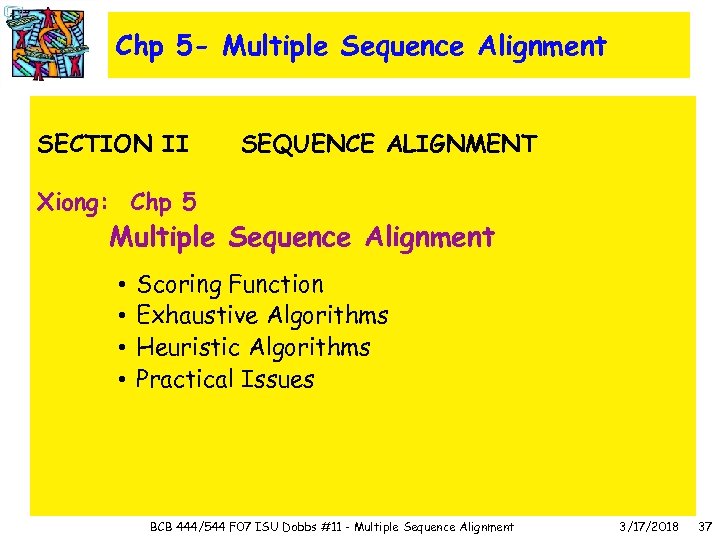 Chp 5- Multiple Sequence Alignment

SECTION II SEQUENCE ALIGNMENT

Xiong: Chp 5

Multiple Sequence Alignment

• Scoring Function
• Exhaustive Algorithms
• Heuristic Algorithms
• Practical Issues

BCB 444/544 F07 ISU Dobbs #11 - Multiple Sequence Alignment 3/17/2018 37